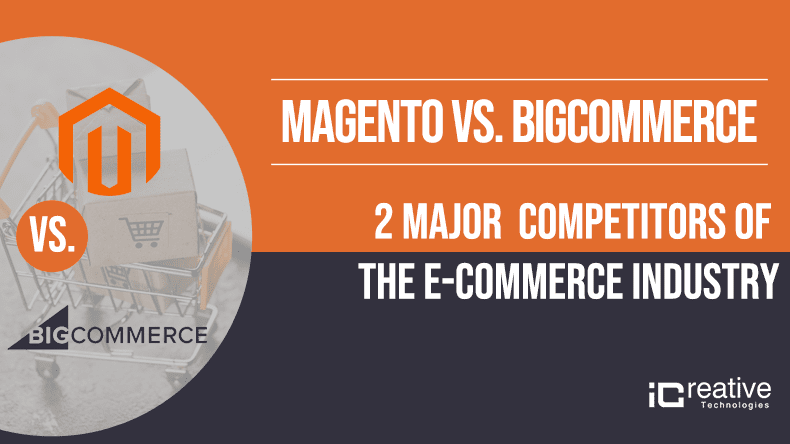 VS.

BIGCOMMERCE

MAGENTO VS. BIGCOMMERCE

2 MAJOR COMPETITORS OF THE E-COMMERCE INDUSTRY

iCreative Technologies